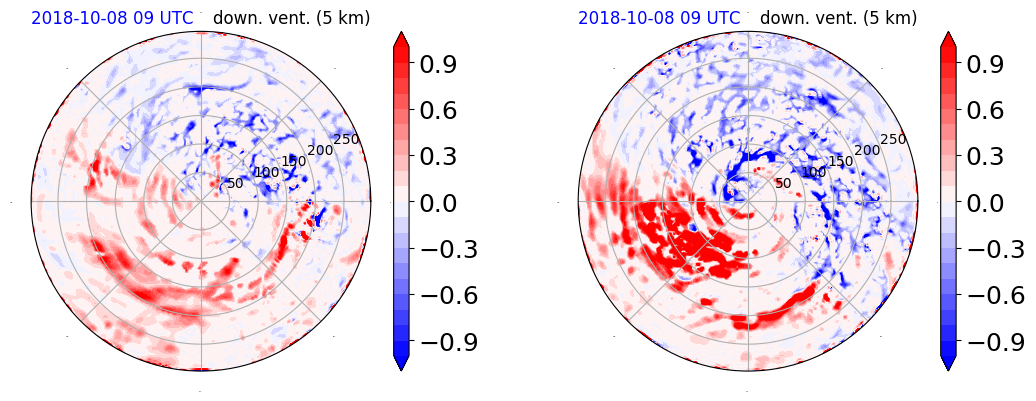 2018-10-08 09 UTC down. vent. (5 km)

50 100 150 200 250

0.9
0.6
0.3
0.0
−0.3
−0.6
−0.9

2018-10-08 09 UTC down. vent. (5 km)

50 100 150 200 250

0.9
0.6
0.3
0.0
−0.3
−0.6
−0.9